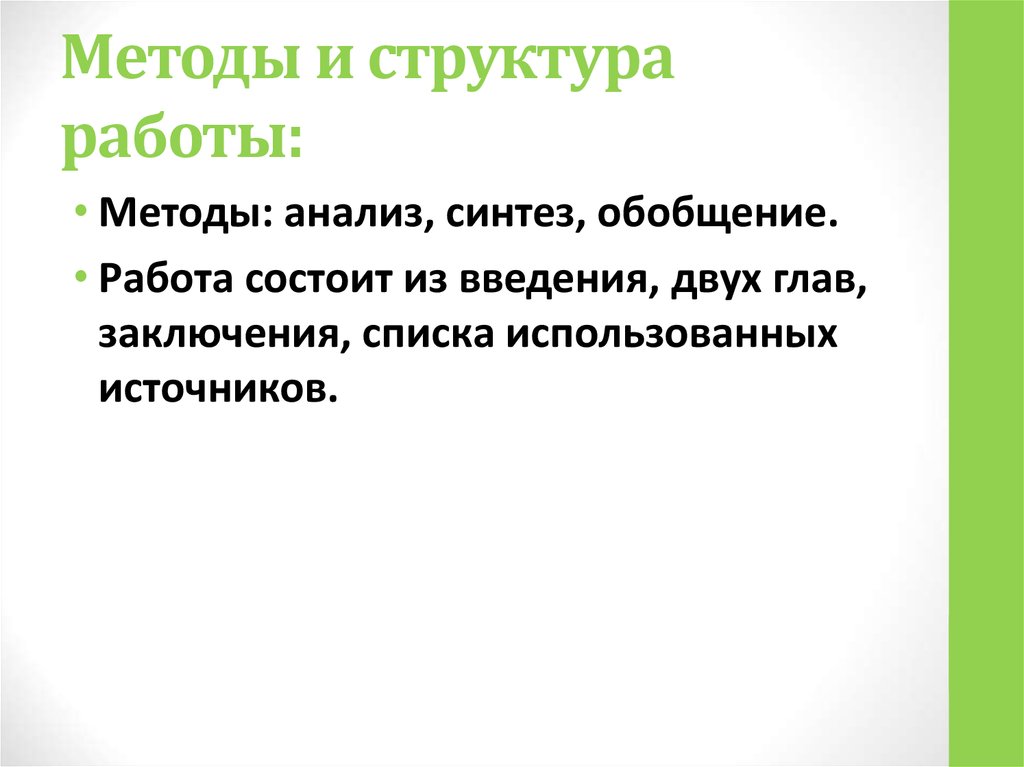 Методы и структура работы:

• Методы: анализ, синтез, обобщение.

• Работа состоит из введения, двух глав, заключения, списка использованных источников.